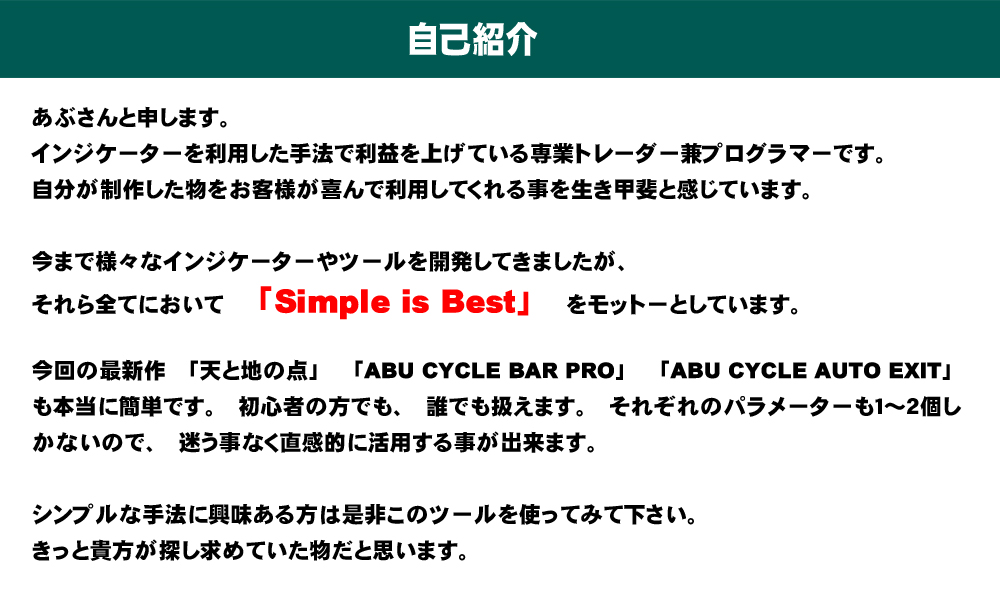 自己紹介

あぶさんと申します。
インジケーターを利用した手法で利益を上げている専業トレーダー兼プログラマーです。
自分が制作した物をお客様が喜んで利用してくれる事を生き甲斐と感じています。

今まで様々なインジケーターやツールを開発してきましたが、
それら全てにおいて　「Simple is Best」　をモットーとしています。

今回の最新作　「天と地の点」　「ABU CYCLE BAR PRO」　「ABU CYCLE AUTO EXIT」も本当に簡単です。　初心者の方でも、　誰でも扱えます。　それぞれのパラメーターも1～2個しかないので、　迷う事なく直感的に活用する事が出来ます。

シンプルな手法に興味ある方は是非このツールを使ってみて下さい。
きっと貴方が探し求めていた物だと思います。